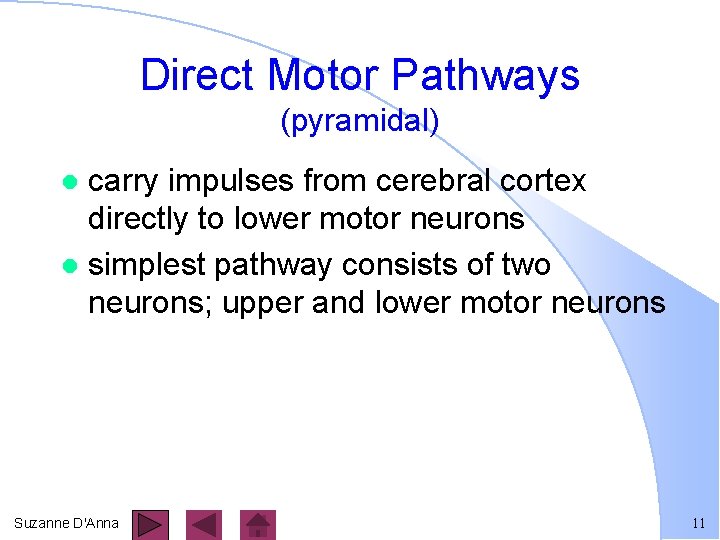 Direct Motor Pathways
(pyramidal)

- carry impulses from cerebral cortex directly to lower motor neurons
- simplest pathway consists of two neurons; upper and lower motor neurons

Suzanne D'Anna

11